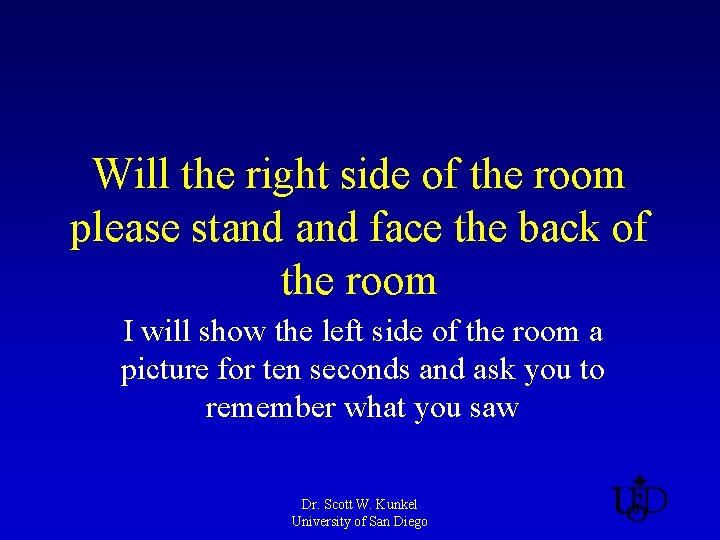 Will the right side of the room please stand and face the back of the room

I will show the left side of the room a picture for ten seconds and ask you to remember what you saw

Dr. Scott W. Kunkel
University of San Diego

USD